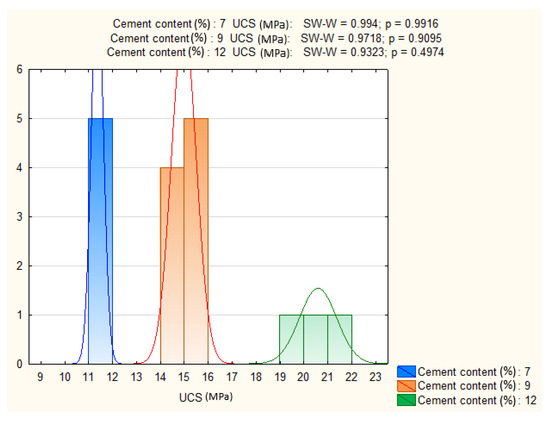 Cement content (%) : 7 UCS (MPa): SW-W = 0.994; p = 0.9916
Cement content (%) : 9 UCS (MPa): SW-W = 0.9718; p = 0.9095
Cement content (%) : 12 UCS (MPa): SW-W = 0.9323; p = 0.4974

6
5
4
3
2
1
0

9 10 11 12 13 14 15 16 17 18 19 20 21 22 23

UCS (MPa)

Cement content (%) : 7
Cement content (%) : 9
Cement content (%) : 12